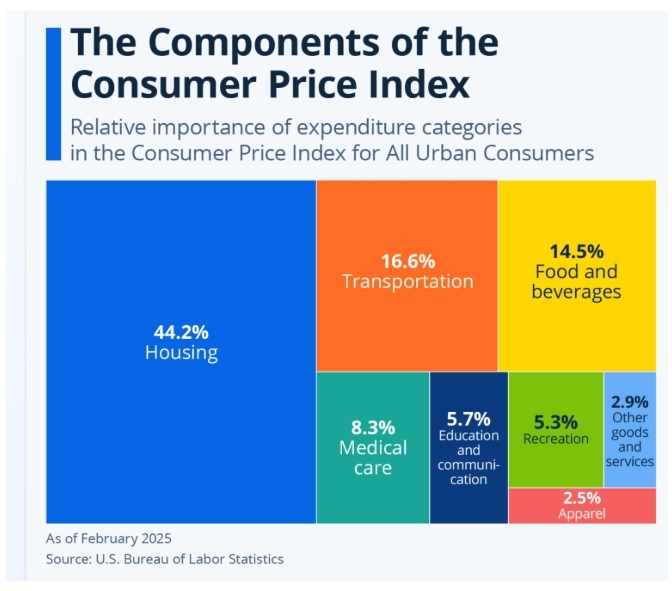 The Components of the Consumer Price Index

Relative importance of expenditure categories in the Consumer Price Index for All Urban Consumers

44.2%
Housing

16.6%
Transportation

14.5%
Food and beverages

8.3%
Medical care

5.7%
Education and communication

5.3%
Recreation

2.9%
Other goods and services

2.5%
Apparel

As of February 2025
Source: U.S. Bureau of Labor Statistics